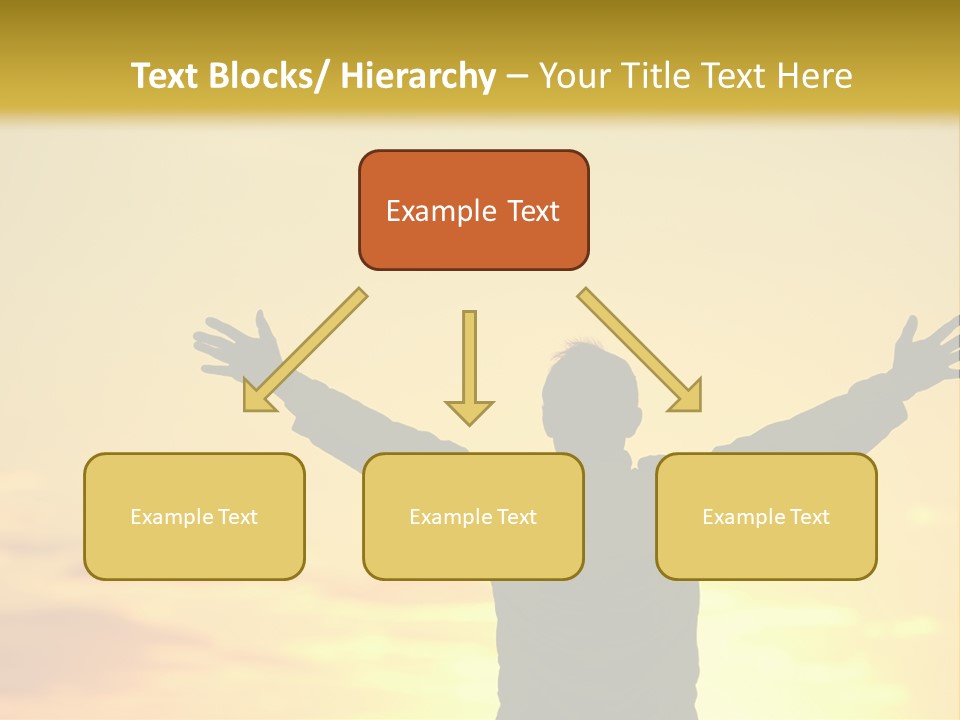 Text Blocks/ Hierarchy – Your Title Text Here

Example Text

Example Text

Example Text

Example Text